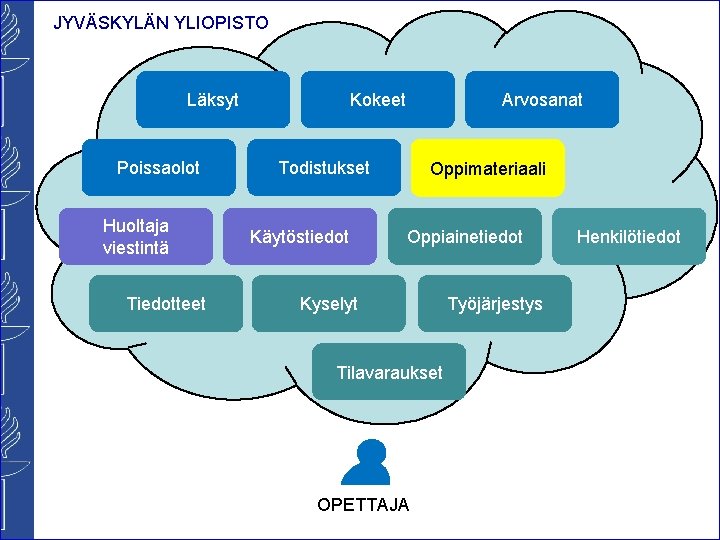 JYVÄSKYLÄN YLIOPISTO

Läksyt

Kokeet

Arvosanat

Poissaolot

Todistukset

Oppimateriaali

Huoltaja viestintä

Käytöstiedot

Oppiainetiedot

Henkilötiedot

Tiedotteet

Kyselyt

Työjärjestys

Tilavaraukset

OPETTAJA